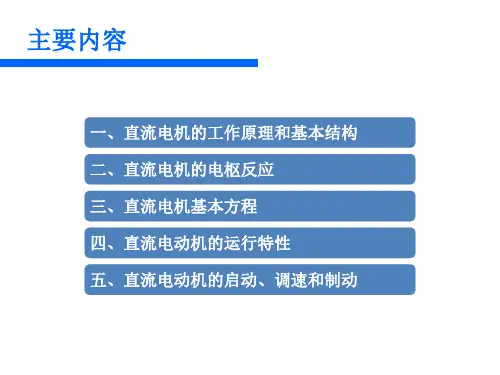 主要内容

一、直流电机的工作原理和基本结构

二、直流电机的电枢反应

三、直流电机基本方程

四、直流电动机的运行特性

五、直流电动机的启动、调速和制动